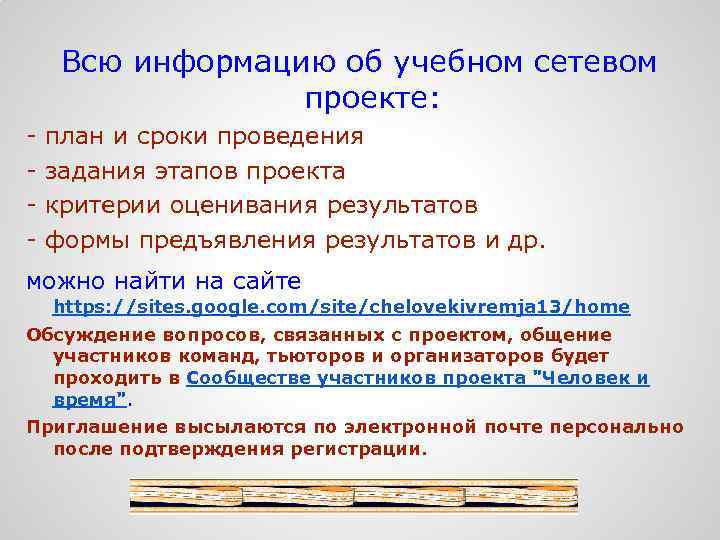 Всю информацию об учебном сетевом проекте:

- план и сроки проведения
- задания этапов проекта
- критерии оценивания результатов
- формы предъявления результатов и др.

можно найти на сайте https://sites.google.com/site/chelovekivremja13/home

Обсуждение вопросов, связанных с проектом, общение участников команд, тьюторов и организаторов будет проходить в Сообществе участников проекта "Человек и время".

Приглашение высылаются по электронной почте персонально после подтверждения регистрации.